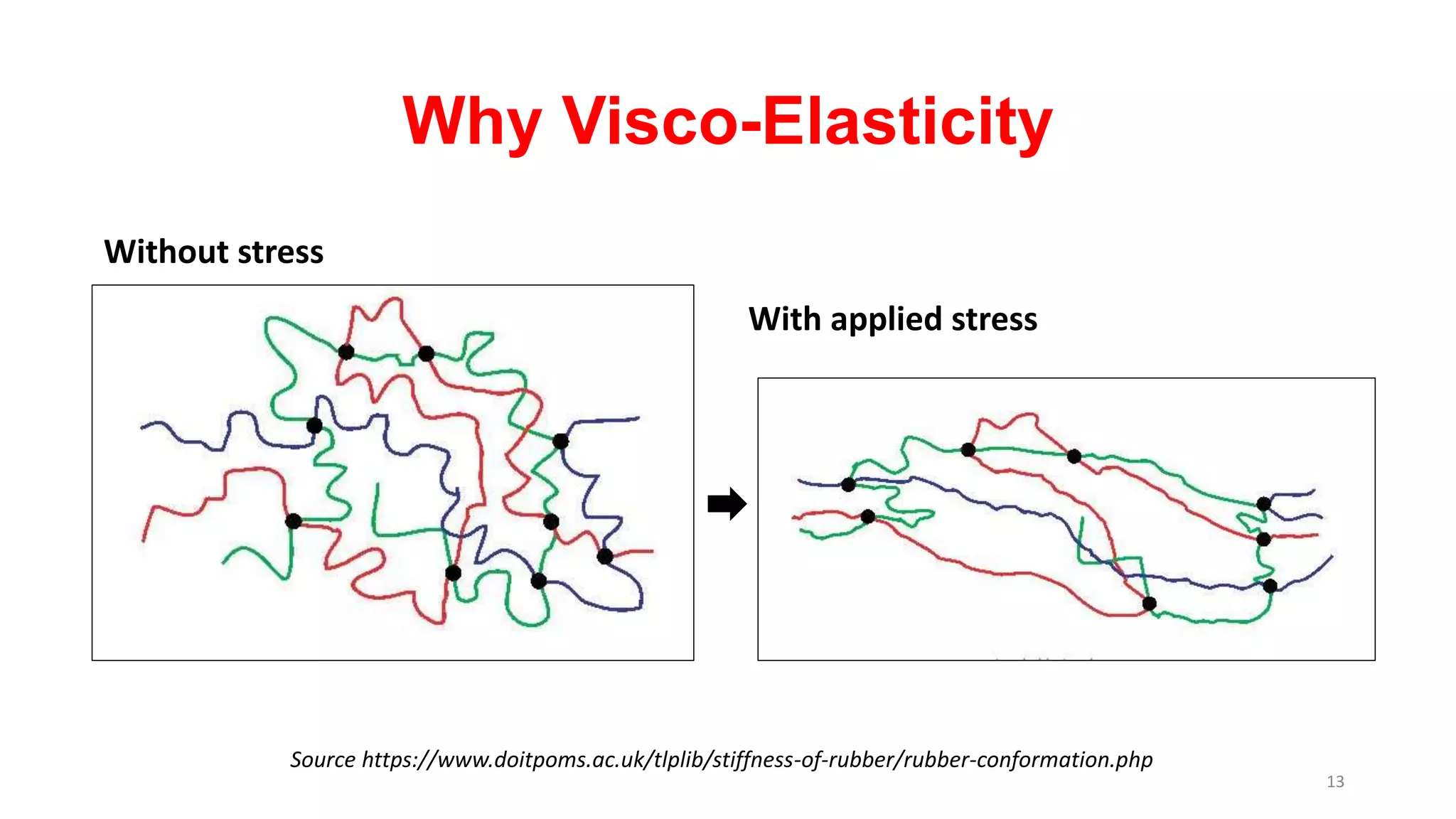 Why Visco-Elasticity

Without stress

With applied stress

Source https://www.doitpoms.ac.uk/tlplib/stiffness-of-rubber/rubber-conformation.php

13